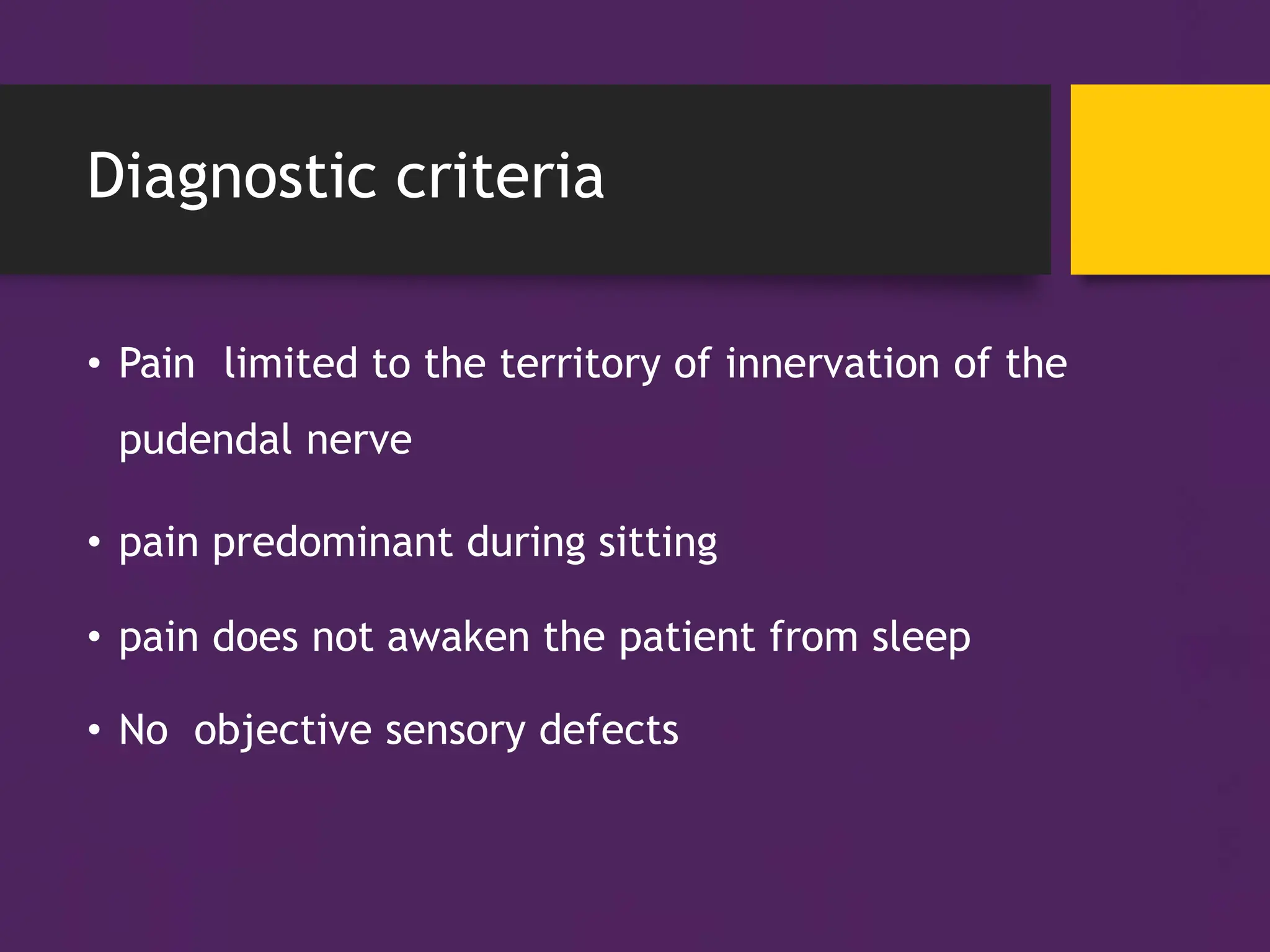 Diagnostic criteria

• Pain limited to the territory of innervation of the pudendal nerve

• pain predominant during sitting

• pain does not awaken the patient from sleep

• No objective sensory defects